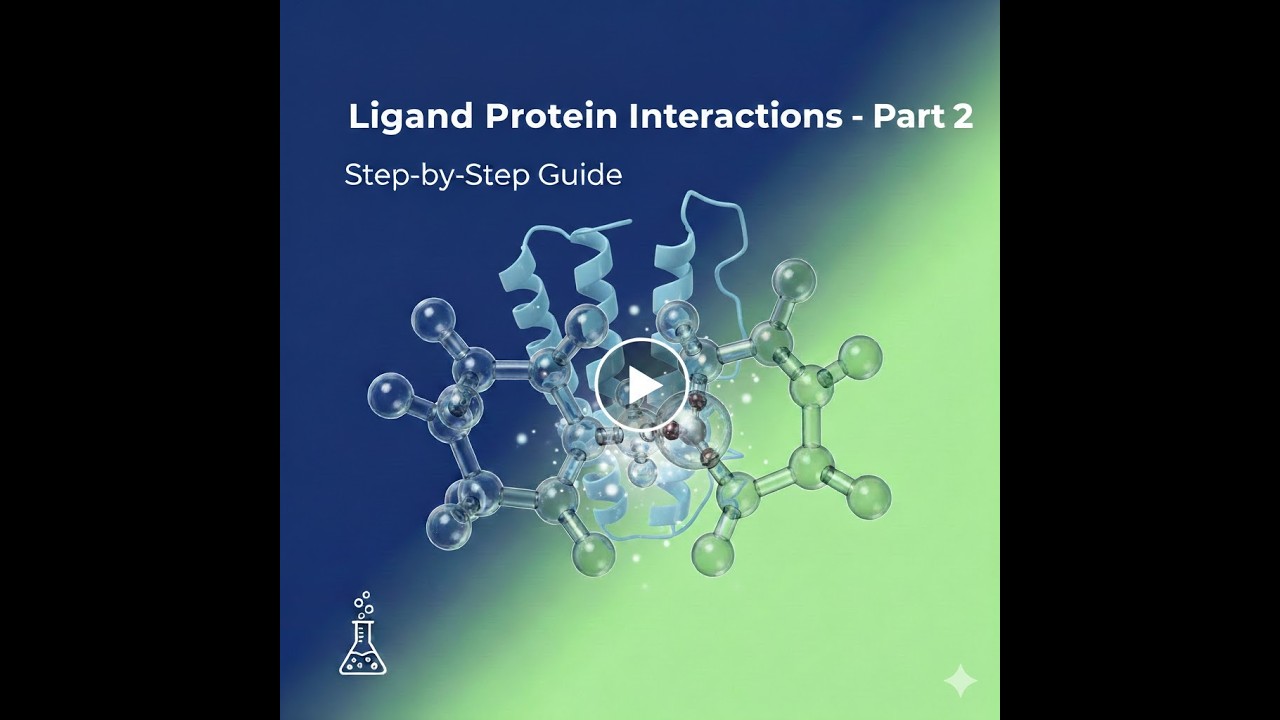 Ligand Protein Interactions - Part 2

Step-by-Step Guide